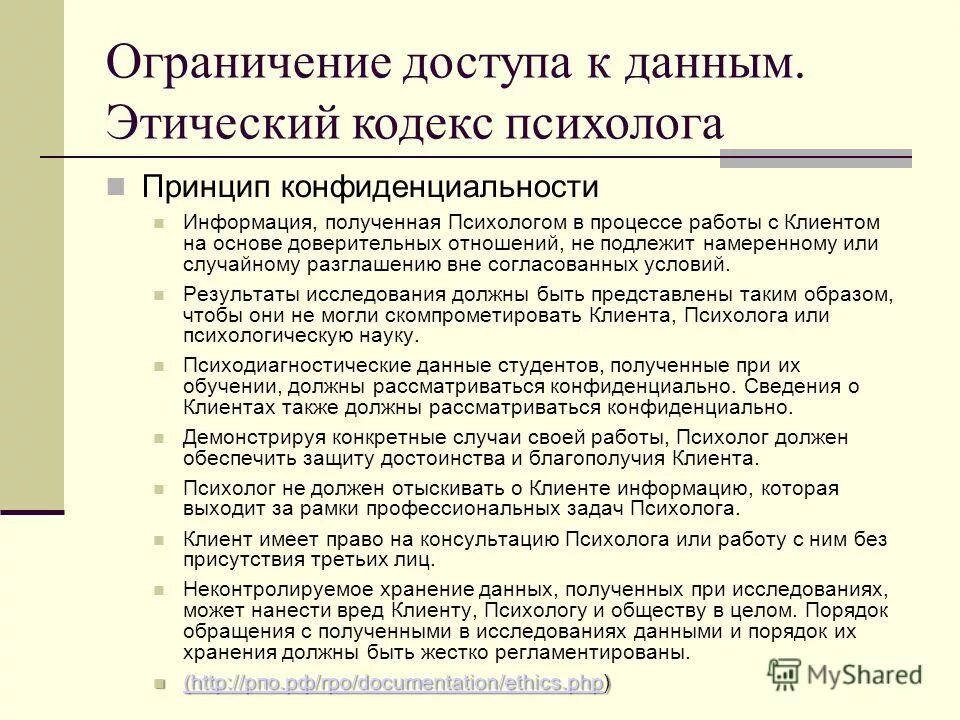 Ограничение доступа к данным. Этический кодекс психолога

Принцип конфиденциальности

Информация, полученная Психологом в процессе работы с Клиентом на основе доверительных отношений, не подлежит намеренному или случайному разглашению вне согласованных условий.

Результаты исследования должны быть представлены таким образом, чтобы они не могли скомпрометировать Клиента, Психолога или психологическую науку.

Психодиагностические данные студентов, полученные при их обучении, должны рассматриваться конфиденциально. Сведения о Клиентах также должны рассматриваться конфиденциально.

Демонстрируя конкретные случаи своей работы, Психолог должен обеспечить защиту достоинства и благополучия Клиента.

Психолог не должен отыскивать о Клиенте информацию, которая выходит за рамки профессиональных задач Психолога.

Клиент имеет право на консультацию Психолога или работу с ним без присутствия третьих лиц.

Неконтролируемое хранение данных, полученных при исследованиях, может нанести вред Клиенту, Психологу и обществу в целом. Порядок обращения с полученными в исследованиях данными и порядок их хранения должны быть жестко регламентированы.

(http://рпо.рф/rpo/documentation/ethics.php)

MyShared